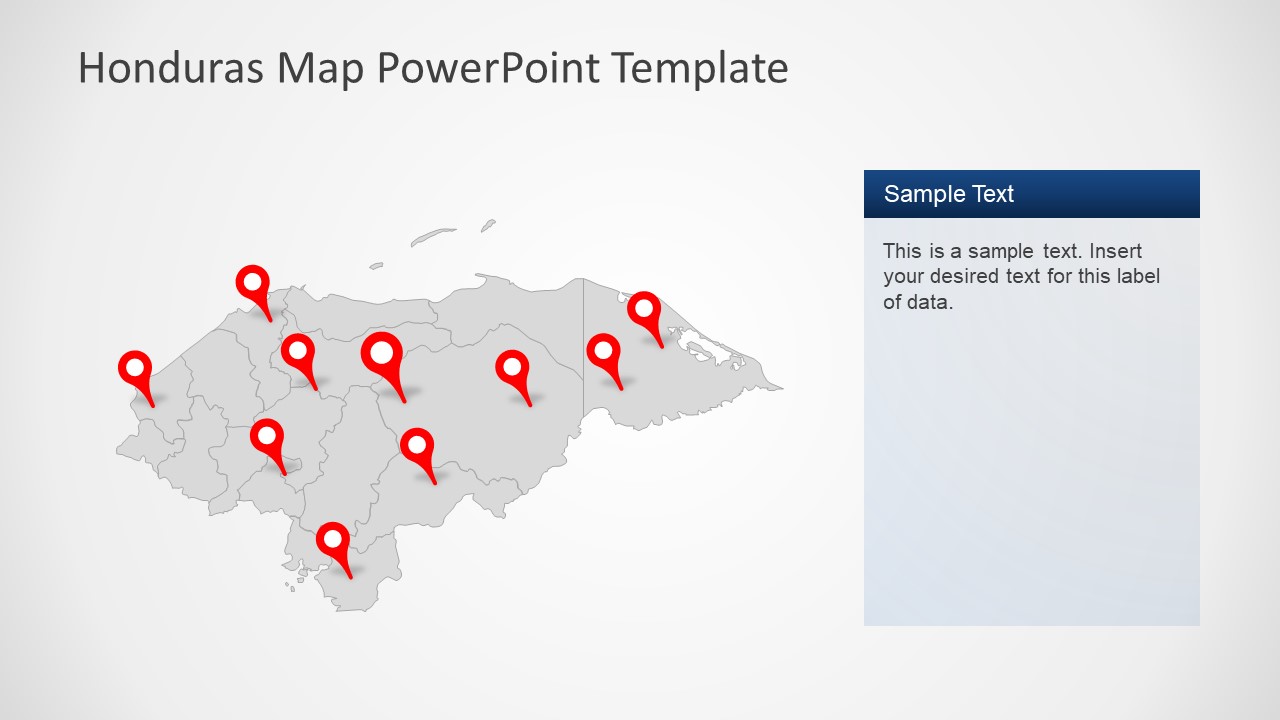 Honduras Map PowerPoint Template

Sample Text

This is a sample text. Insert your desired text for this label of data.